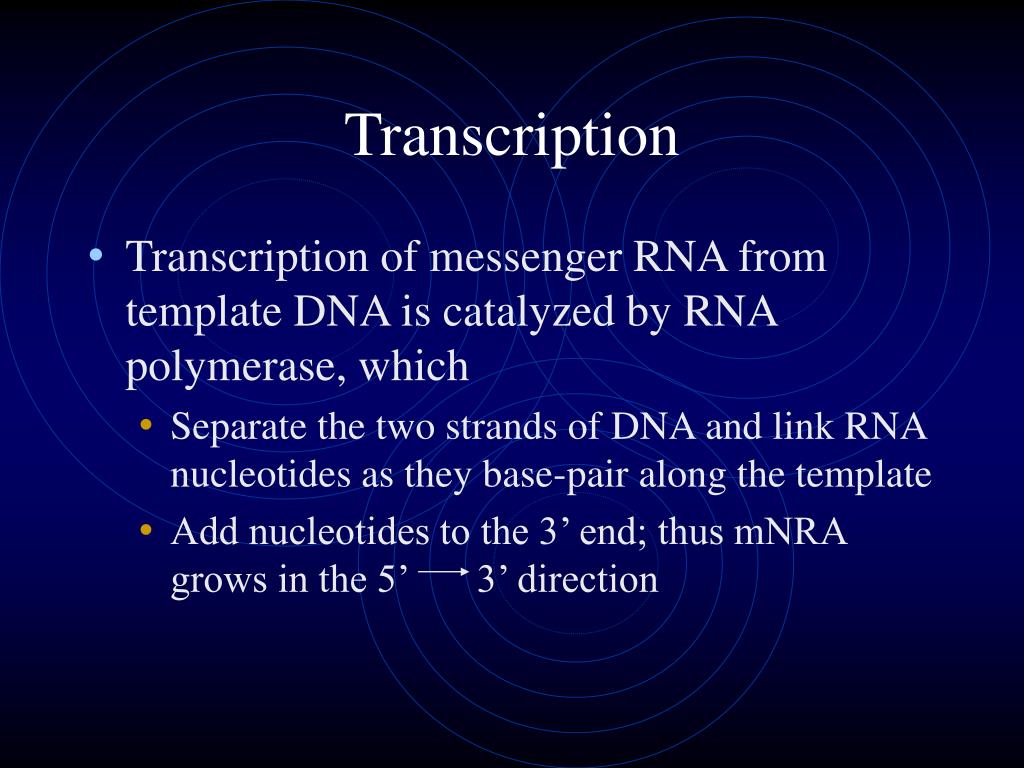 Transcription

• Transcription of messenger RNA from template DNA is catalyzed by RNA polymerase, which
  • Separate the two strands of DNA and link RNA nucleotides as they base-pair along the template
  • Add nucleotides to the 3’ end; thus mNRA grows in the 5’ $\rightarrow$ 3’ direction